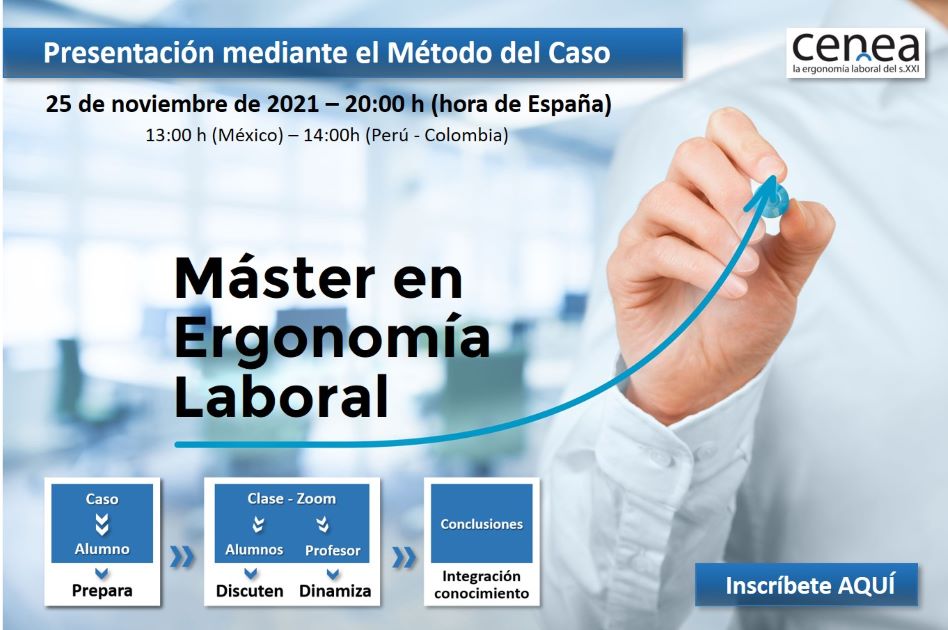 Presentación mediante el Método del Caso

cenea
la ergonomía laboral del s.XXI

25 de noviembre de 2021 – 20:00 h (hora de España)
13:00 h (México) – 14:00h (Perú - Colombia)

Máster en Ergonomía Laboral

Caso
Alumno
Prepara

Clase - Zoom
Alumnos
Profesor
Discuten
Dinamiza

Conclusiones
Integración conocimiento

Inscríbete AQUÍ